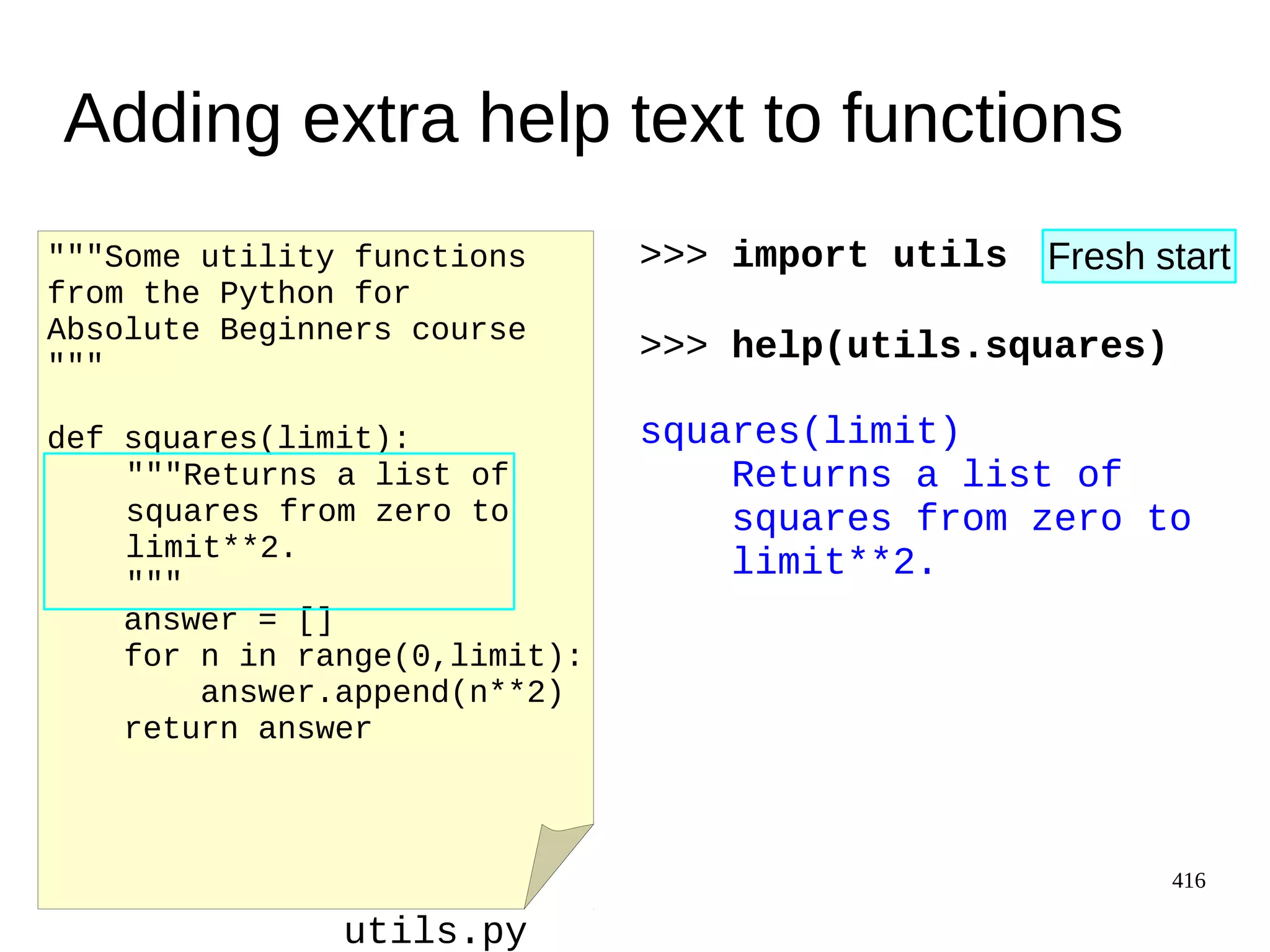 Adding extra help text to functions

"""Some utility functions
from the Python for
Absolute Beginners course
"""

def squares(limit):
    """Returns a list of
    squares from zero to
    limit**2.
    """
    answer = []
    for n in range(0,limit):
        answer.append(n**2)
    return answer

utils.py

>>> import utils

Fresh start

>>> help(utils.squares)

squares(limit)
    Returns a list of
    squares from zero to
    limit**2.

416